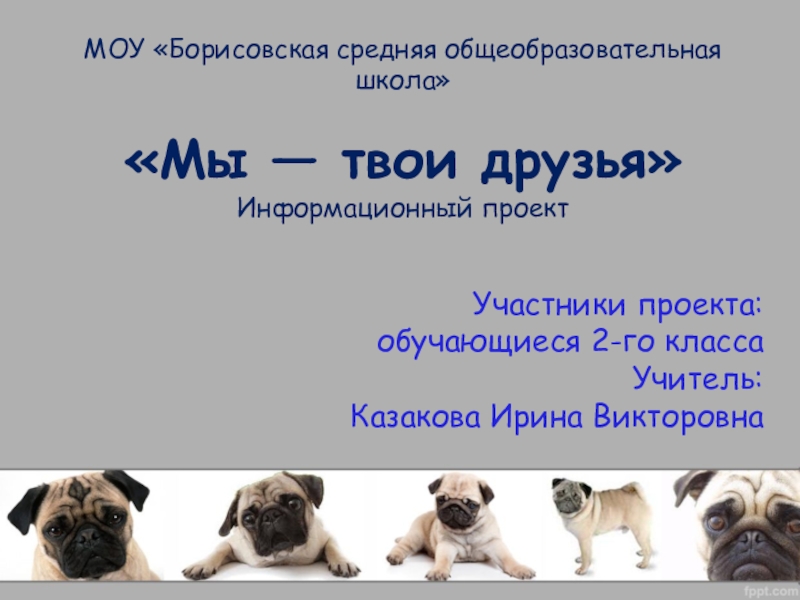 МОУ «Борисовская средняя общеобразовательная школа»

«Мы — твои друзья»
Информационный проект

Участники проекта:
обучающиеся 2-го класса
Учитель:
Казакова Ирина Викторовна

fppt.com